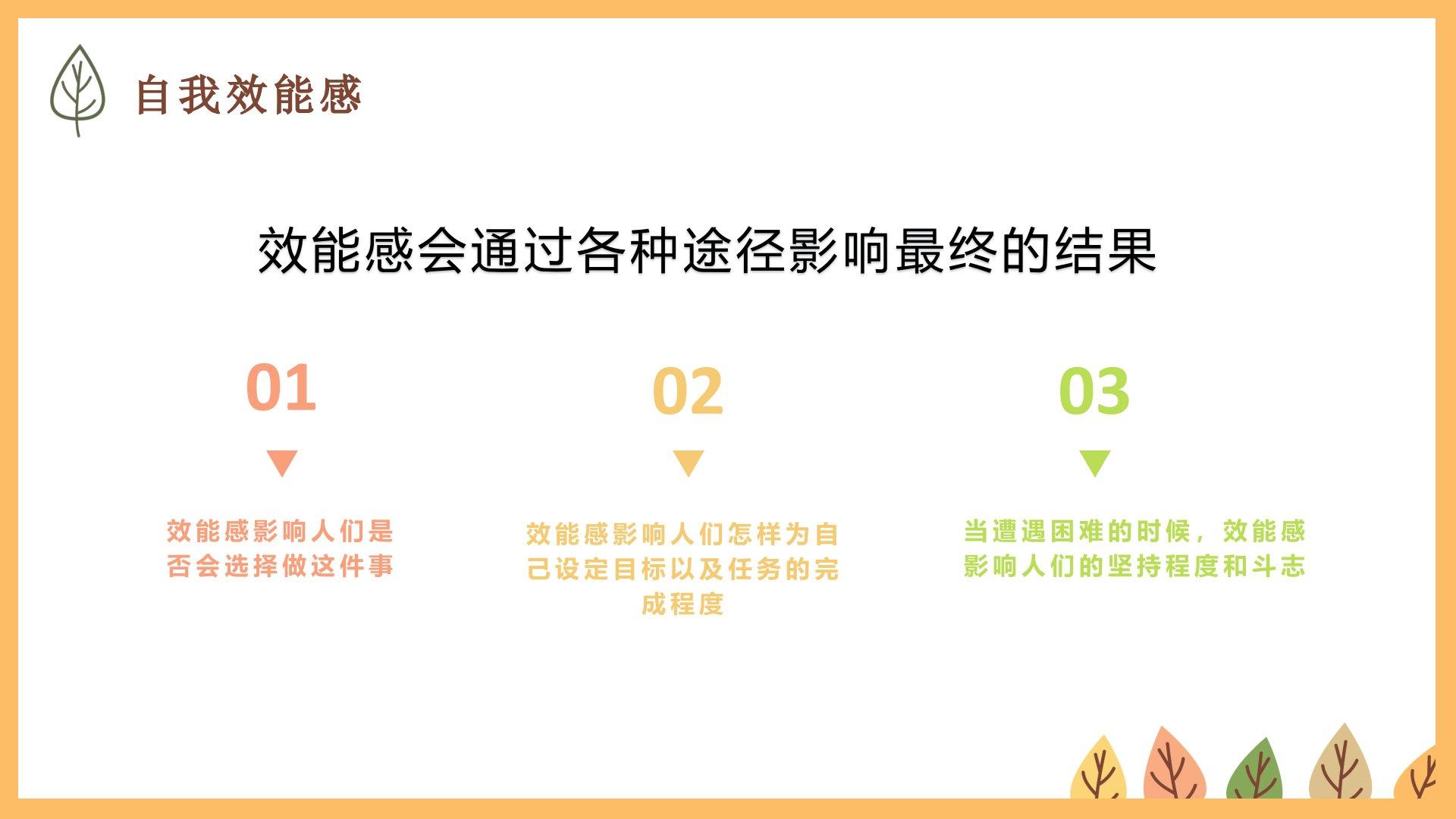 自我效能感

效能感会通过各种途径影响最终的结果

01

效能感影响人们是否会选择做这件事

02

效能感影响人们怎样为自己设定目标以及任务的完成程度

03

当遭遇困难的时候，效能感影响人们的坚持程度和斗志